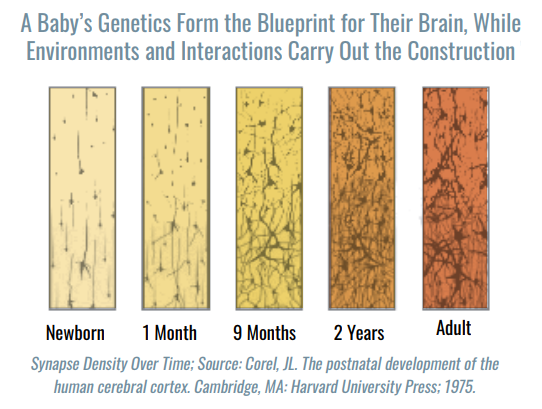 A Baby's Genetics Form the Blueprint for Their Brain, While Environments and Interactions Carry Out the Construction

Newborn

1 Month

9 Months

2 Years

Adult

Synapse Density Over Time; Source: Corel, JL. The postnatal development of the human cerebral cortex. Cambridge, MA: Harvard University Press; 1975.